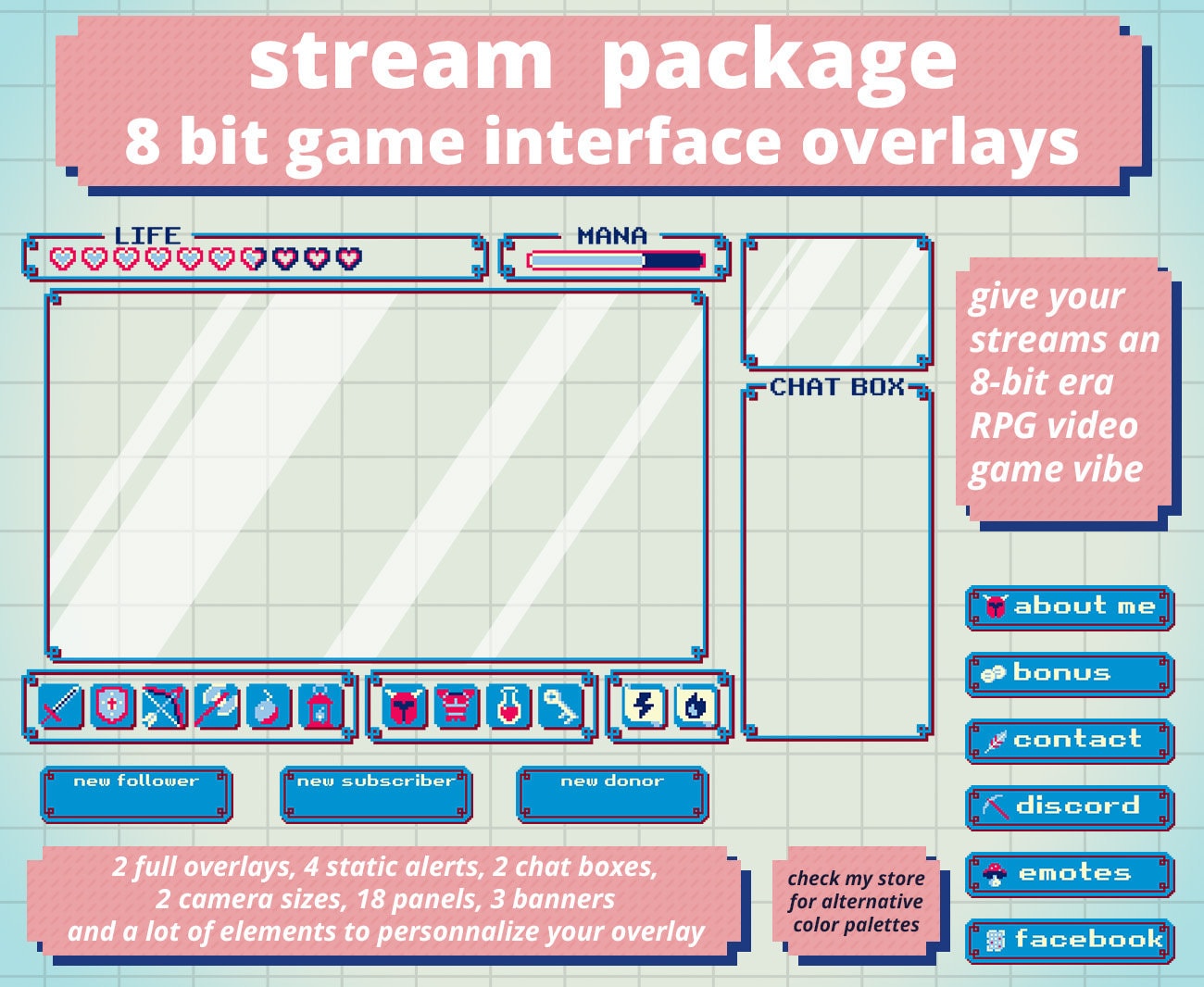 stream package
8 bit game interface overlays

LIFE

MANA

CHAT BOX

give your streams an 8-bit era RPG video game vibe

about me

bonus

contact

discord

emotes

facebook

new follower

new subscriber

new donor

2 full overlays, 4 static alerts, 2 chat boxes, 2 camera sizes, 18 panels, 3 banners and a lot of elements to personnalize your overlay

check my store for alternative color palettes